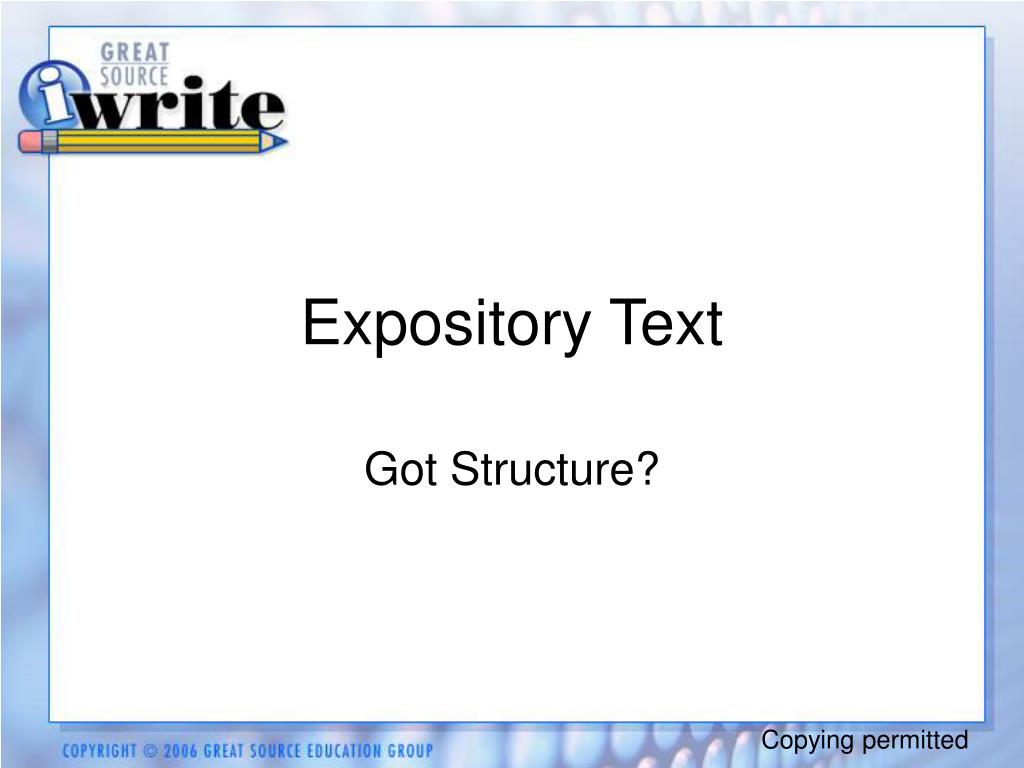 GREAT SOURCE
iwrite

Expository Text

Got Structure?

COPYRIGHT © 2006 GREAT SOURCE EDUCATION GROUP

Copying permitted